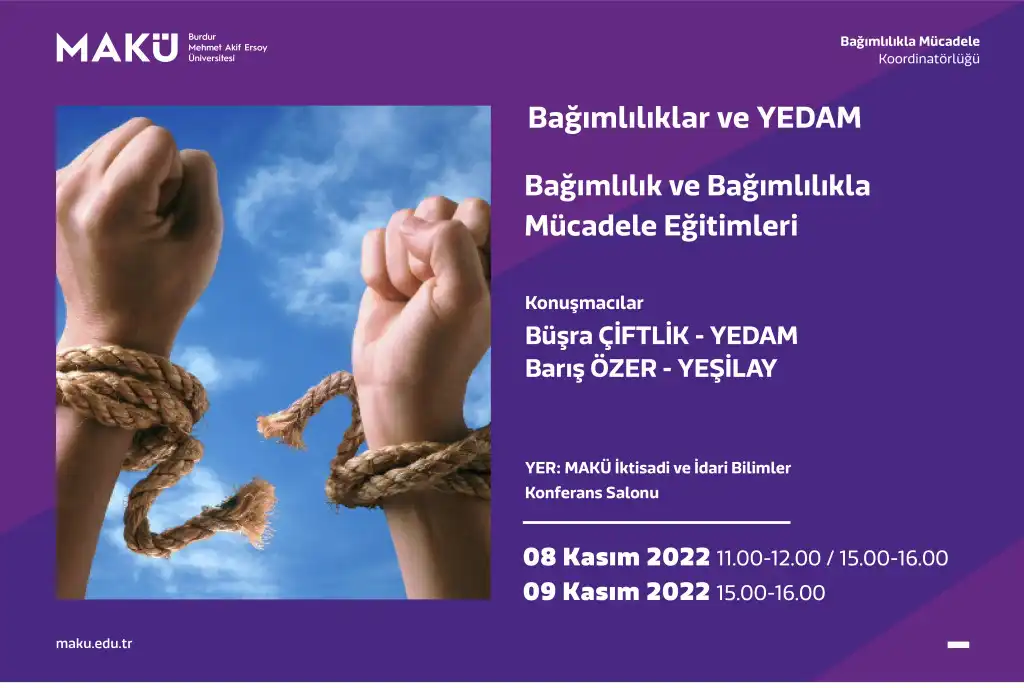 MAKÜ Burdur Mehmet Akif Ersoy Üniversitesi

Bağımlılıkla Mücadele Koordinatörlüğü

Bağımlılıklar ve YEDAM

Bağımlılık ve Bağımlılıkla Mücadele Eğitimleri

Konuşmacılar
Büşra ÇİFTLİK - YEDAM
Barış ÖZER - YEŞİLAY

YER: MAKÜ İktisadi ve İdari Bilimler Konferans Salonu

08 Kasım 2022 11.00-12.00 / 15.00-16.00
09 Kasım 2022 15.00-16.00

maku.edu.tr